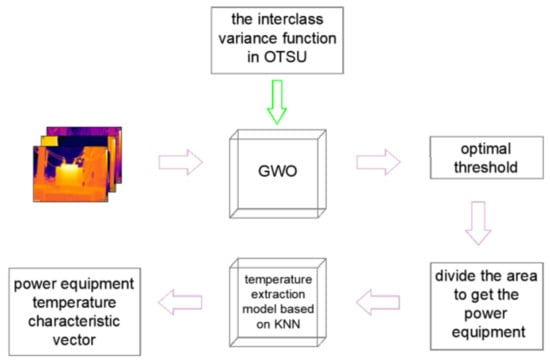 the interclass variance function in OTSU

GWO

optimal threshold

divide the area to get the power equipment

temperature extraction model based on KNN

power equipment temperature characteristic vector